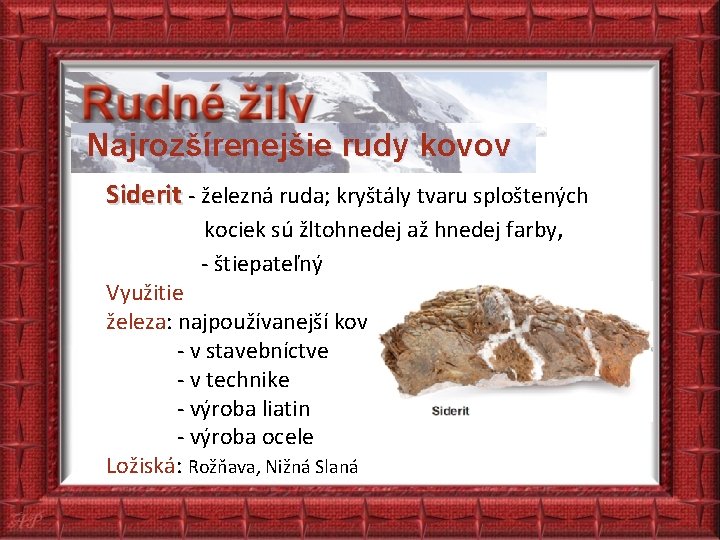 Rudné žily
Najrozšírenejšie rudy kovov

Siderit - železná ruda; kryštály tvaru sploštených kociek sú žltohnedej až hnedej farby,
- štiepateľný

Využitie
železa: najpoužívanejší kov
- v stavebníctve
- v technike
- výroba liatin
- výroba ocele

Ložiská: Rožňava, Nižná Slaná

Siderit